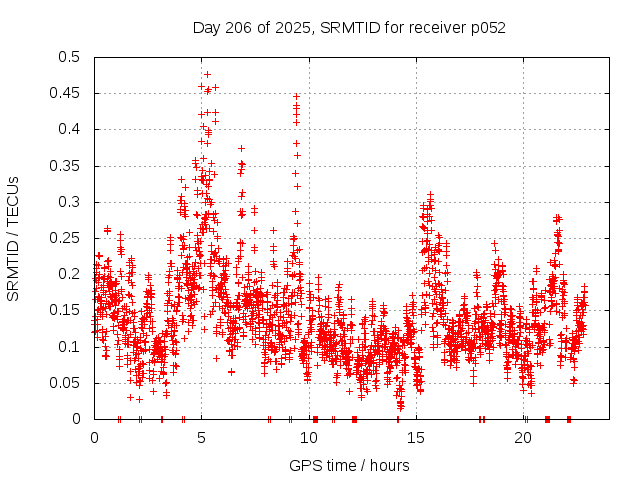 Day 206 of 2025, SRMTID for receiver p052

SRMTID / TECUs

0.5
0.45
0.4
0.35
0.3
0.25
0.2
0.15
0.1
0.05
0

0
5
10
15
20

GPS time / hours